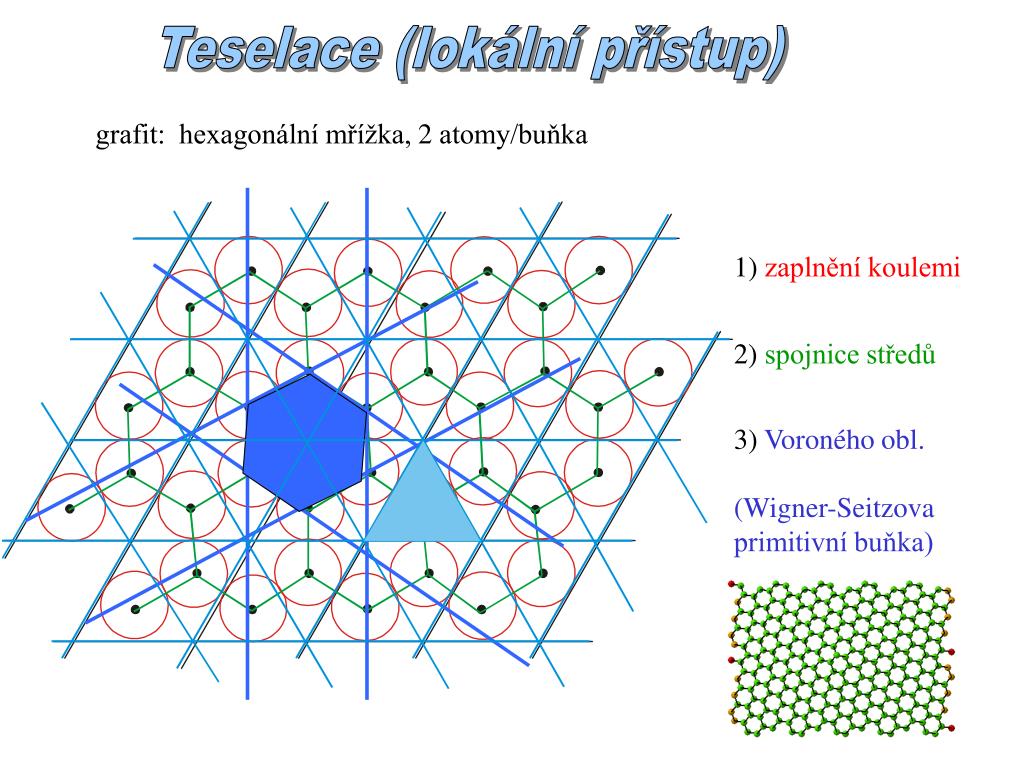 Teselace (lokální přístup)

grafit: hexagonální mřížka, 2 atomy/buňka

1) zaplnění koulemi

2) spojnice středů

3) Voroného obl.

(Wigner-Seitzova primitivní buňka)